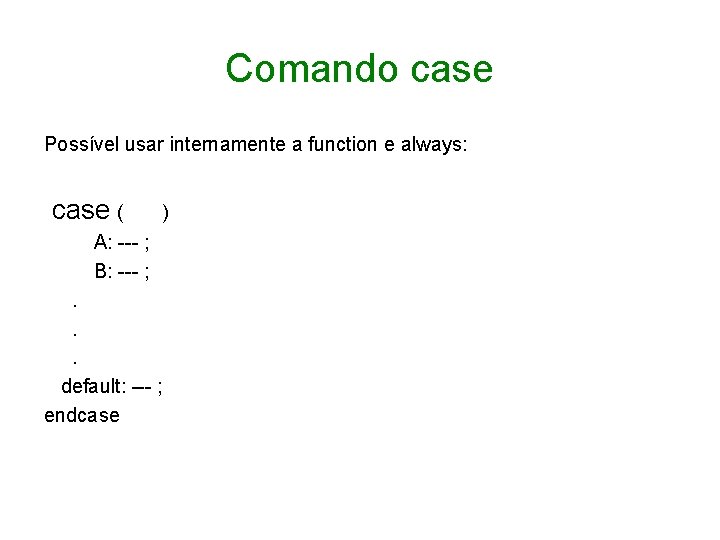 Comando case

Possível usar internamente a function e always:

case (      )
A: --- ;
B: --- ;
.
.
.
default: --- ;
endcase